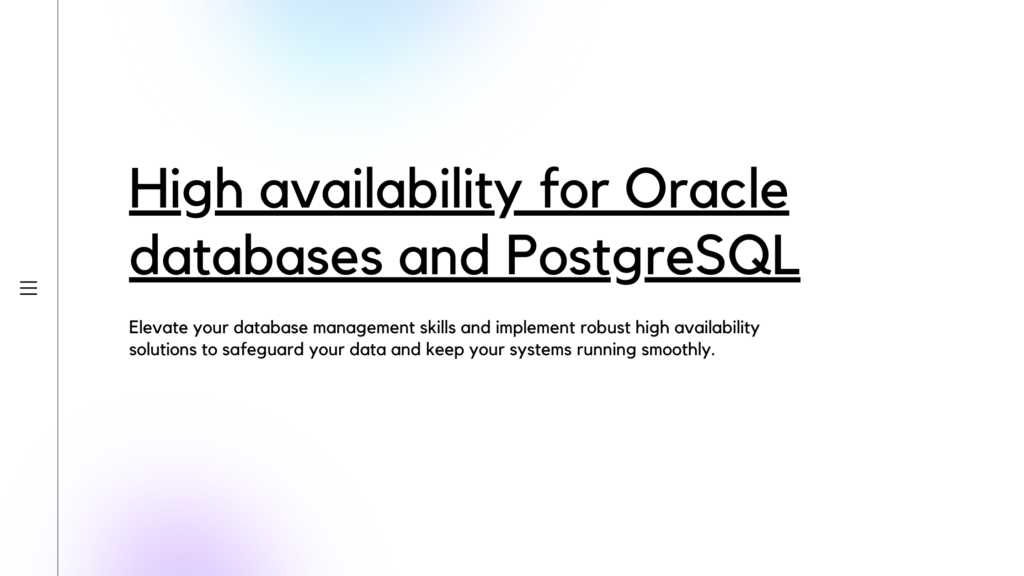 High availability for Oracle databases and PostgreSQL

Elevate your database management skills and implement robust high availability solutions to safeguard your data and keep your systems running smoothly.